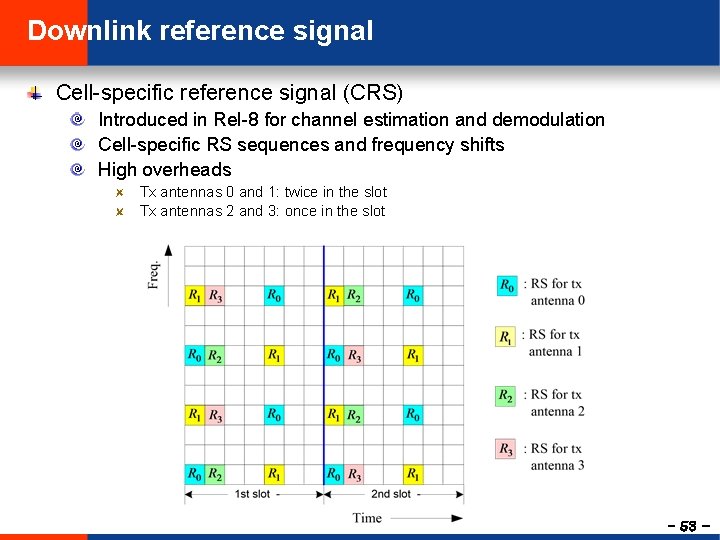 Downlink reference signal

Cell-specific reference signal (CRS)

Introduced in Rel-8 for channel estimation and demodulation

Cell-specific RS sequences and frequency shifts

High overheads

Tx antennas 0 and 1: twice in the slot

Tx antennas 2 and 3: once in the slot

Freq.

$R_1$ $R_3$ $R_0$ $R_1$ $R_2$ $R_0$

$R_0$ $R_2$ $R_1$ $R_0$ $R_3$ $R_1$

$R_1$ $R_3$ $R_0$ $R_1$ $R_2$ $R_0$

$R_0$ $R_2$ $R_1$ $R_0$ $R_3$ $R_1$

1st slot

2nd slot

Time

$R_0$ : RS for tx antenna 0

$R_1$ : RS for tx antenna 1

$R_2$ : RS for tx antenna 2

$R_3$ : RS for tx antenna 3

– 53 –